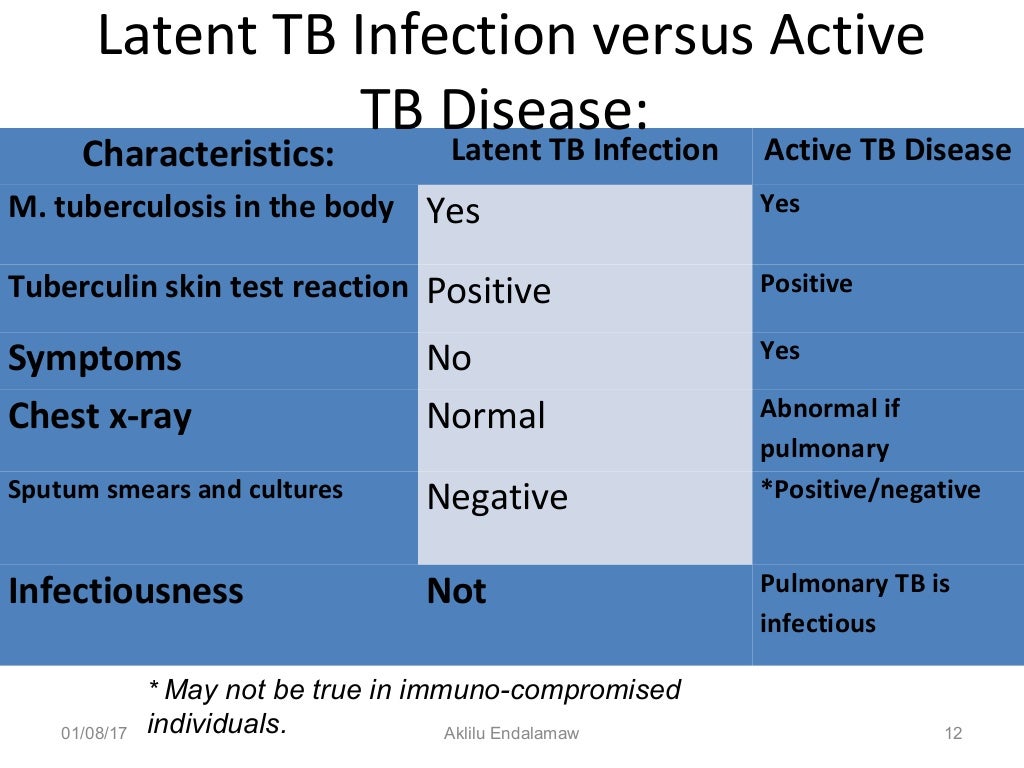 Latent TB Infection versus Active TB Disease:

| Characteristics: | Latent TB Infection | Active TB Disease |
|---|---|---|
| M. tuberculosis in the body | Yes | Yes |
| Tuberculin skin test reaction | Positive | Positive |
| Symptoms | No | Yes |
| Chest x-ray | Normal | Abnormal if pulmonary |
| Sputum smears and cultures | Negative | *Positive/negative |
| Infectiousness | Not | Pulmonary TB is infectious |

* May not be true in immuno-compromised individuals.

01/08/17 Aklilu Endalamaw 12